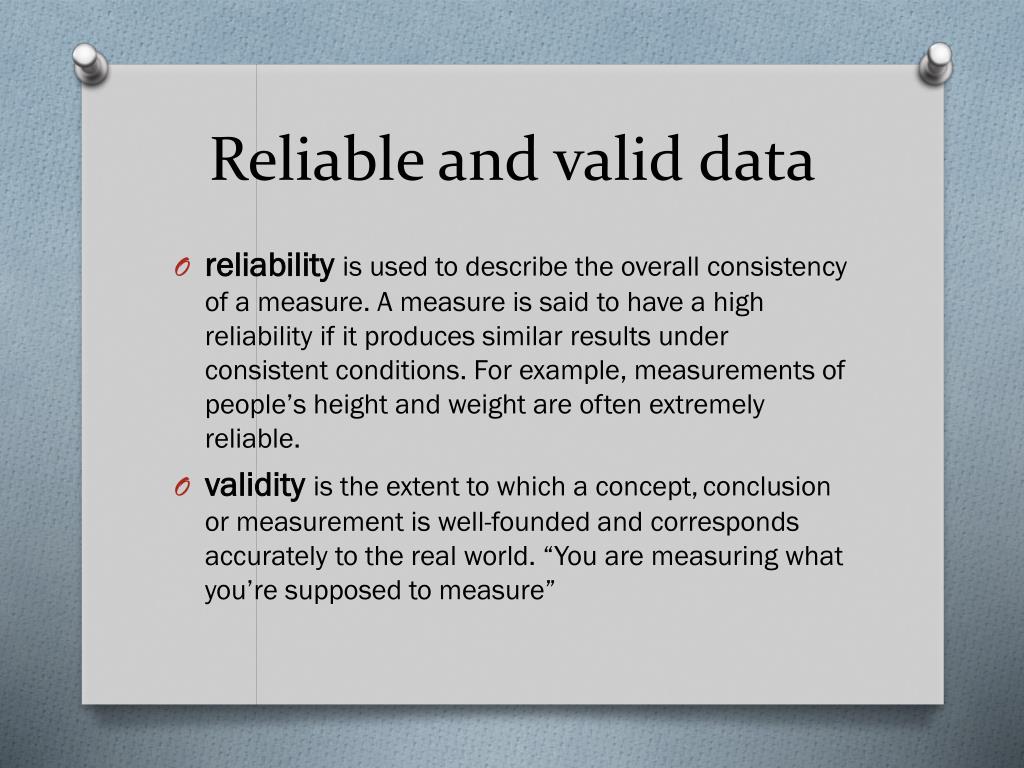 Reliable and valid data

O reliability is used to describe the overall consistency of a measure. A measure is said to have a high reliability if it produces similar results under consistent conditions. For example, measurements of people's height and weight are often extremely reliable.

O validity is the extent to which a concept, conclusion or measurement is well-founded and corresponds accurately to the real world. "You are measuring what you're supposed to measure"